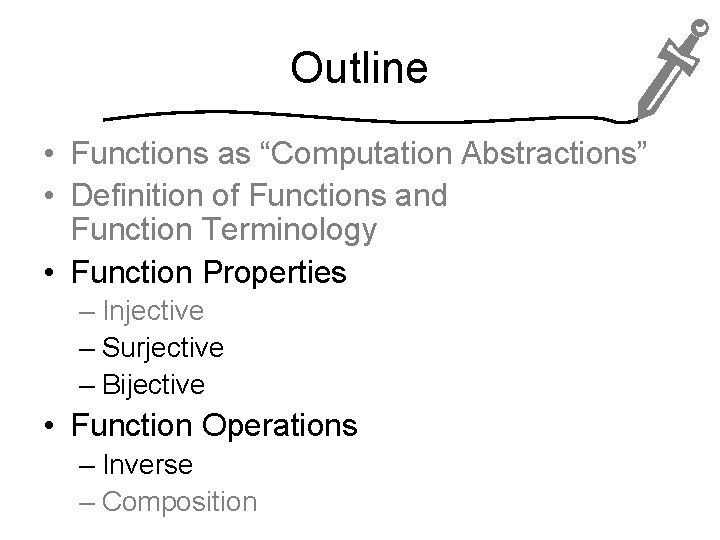 Outline

• Functions as “Computation Abstractions”
• Definition of Functions and Function Terminology
• Function Properties
  – Injective
  – Surjective
  – Bijective
• Function Operations
  – Inverse
  – Composition